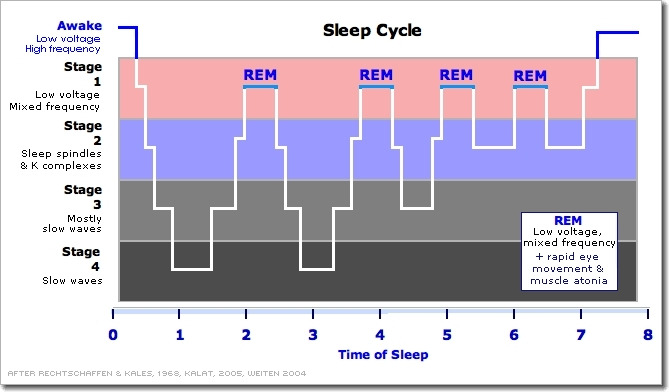 Sleep Cycle

Awake
Low voltage
High frequency

Stage
1
Low voltage
Mixed frequency

Stage
2
Sleep spindles
& K complexes

Stage
3
Mostly
slow waves

Stage
4
Slow waves

REM
REM
REM
REM

REM
Low voltage,
mixed frequency
+ rapid eye
movement &
muscle atonia

0 1 2 3 4 5 6 7 8

Time of Sleep

AFTER RECHTSCHAFFEN & KALES, 1968, KALAT, 2005, WEITEN 2004